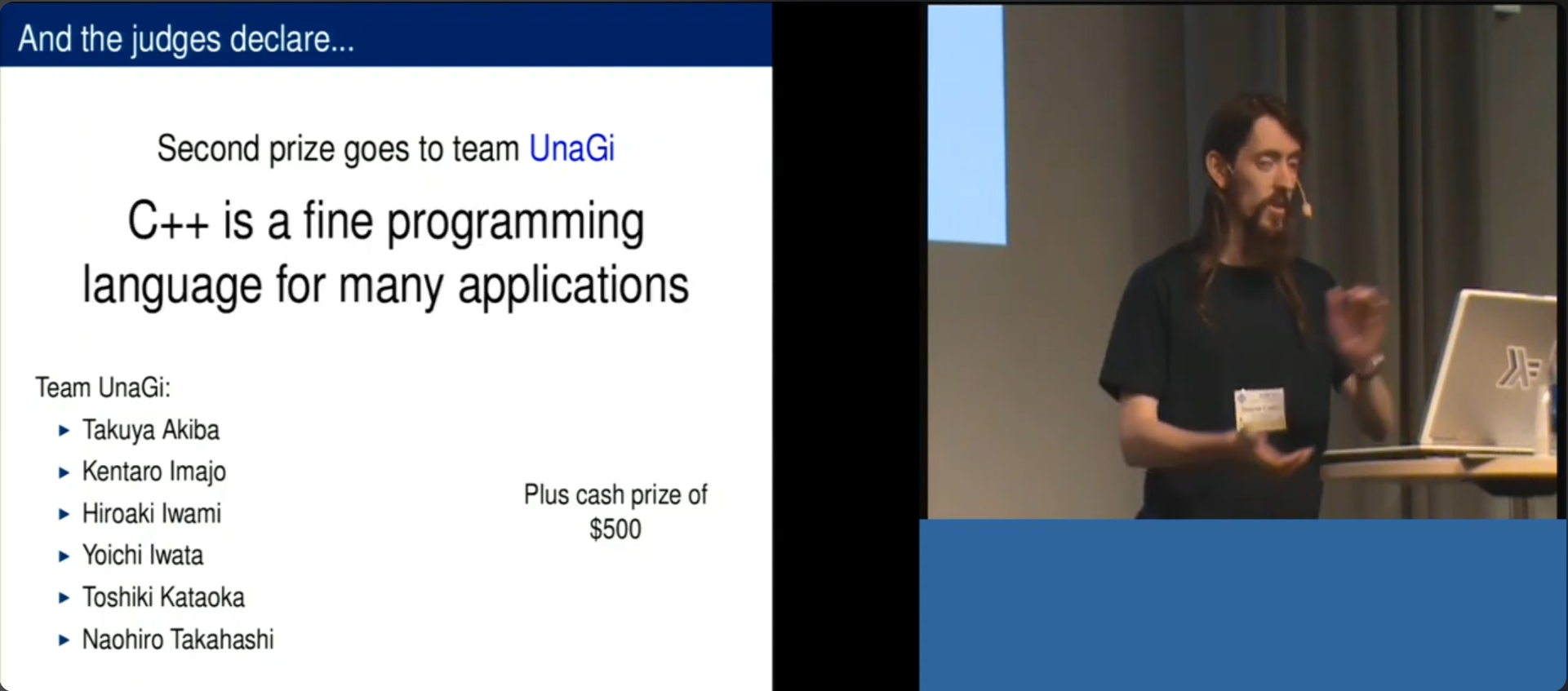 And the judges declare...

Second prize goes to team UnaGi

C++ is a fine programming language for many applications

Team UnaGi:
▸ Takuya Akiba
▸ Kentaro Imajo
▸ Hiroaki Iwami
▸ Yoichi Iwata
▸ Toshiki Kataoka
▸ Naohiro Takahashi

Plus cash prize of $500